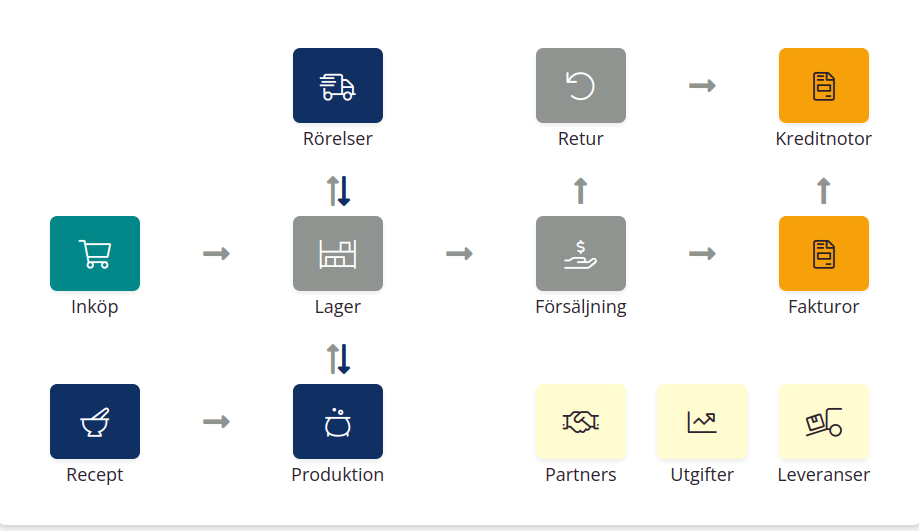 Rörelser

Retur

Kreditnotor

Inköp

Lager

Försäljning

Fakturor

Recept

Produktion

Partners

Utgifter

Leveranser